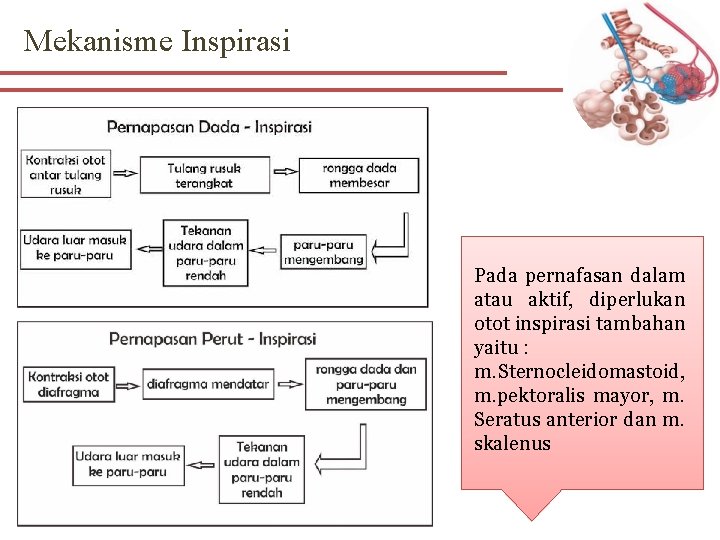 Mekanisme Inspirasi

Pernapasan Dada - Inspirasi

Kontraksi otot antar tulang rusuk

Tulang rusuk terangkat

rongga dada membesar

paru-paru mengembang

Tekanan udara dalam paru-paru rendah

Udara luar masuk ke paru-paru

Pernapasan Perut - Inspirasi

Kontraksi otot diafragma

diafragma mendatar

rongga dada dan paru-paru mengembang

Tekanan udara dalam paru-paru rendah

Udara luar masuk ke paru-paru

Pada pernafasan dalam atau aktif, diperlukan otot inspirasi tambahan yaitu : m.Sternocleidomastoid, m.pektoralis mayor, m. Seratus anterior dan m. skalenus